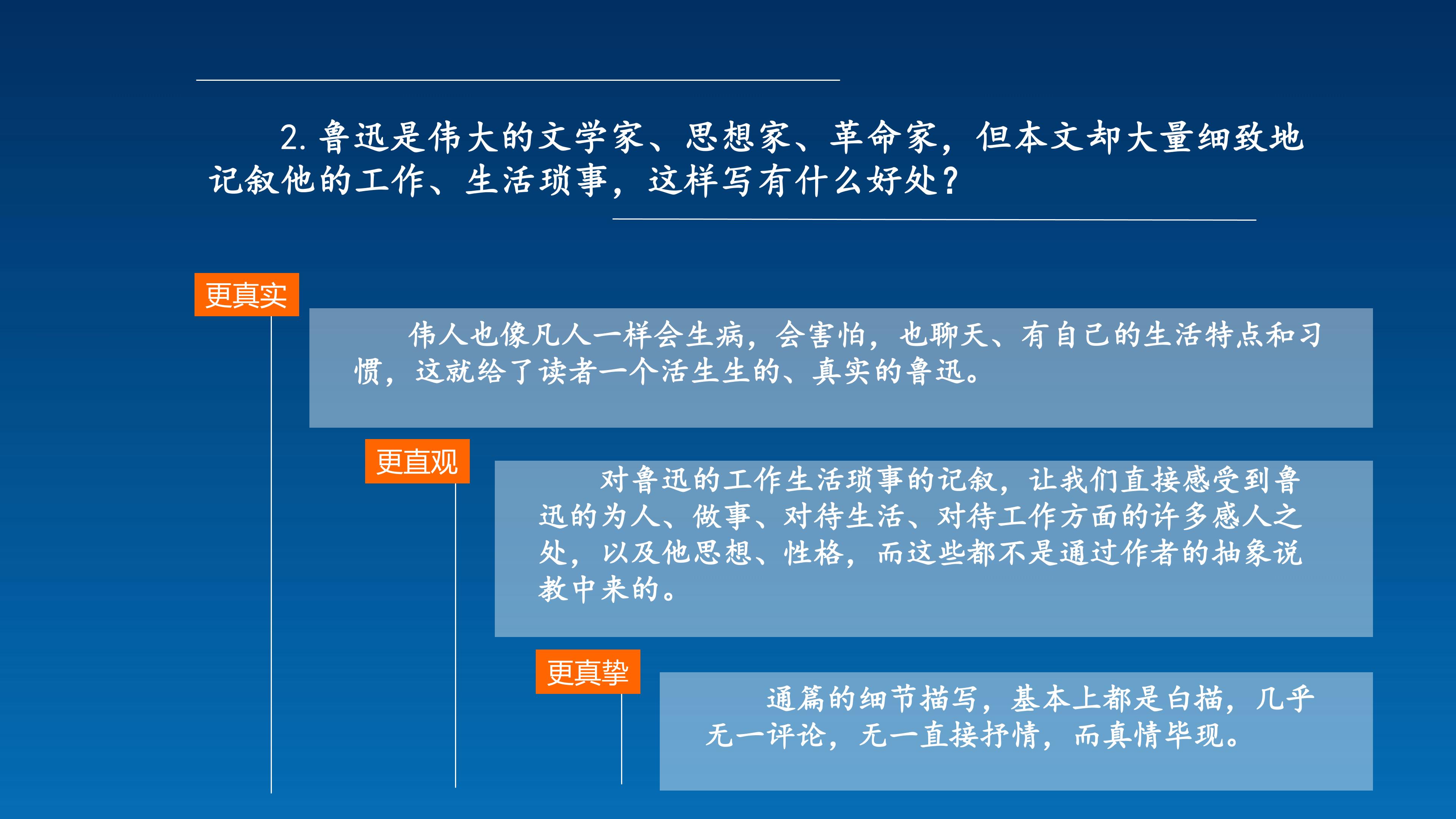 2. 鲁迅是伟大的文学家、思想家、革命家，但本文却大量细致地记叙他的工作、生活琐事，这样写有什么好处？

更真实

伟人也像凡人一样会生病，会害怕，也聊天、有自己的生活特点和习惯，这就给了读者一个活生生的、真实的鲁迅。

更直观

对鲁迅的工作生活琐事的记叙，让我们直接感受到鲁迅的为人、做事、对待生活、对待工作方面的许多感人之处，以及他思想、性格，而这些都不是通过作者的抽象说教中来的。

更真挚

通篇的细节描写，基本上都是白描，几乎无一评论，无一直接抒情，而真情毕现。